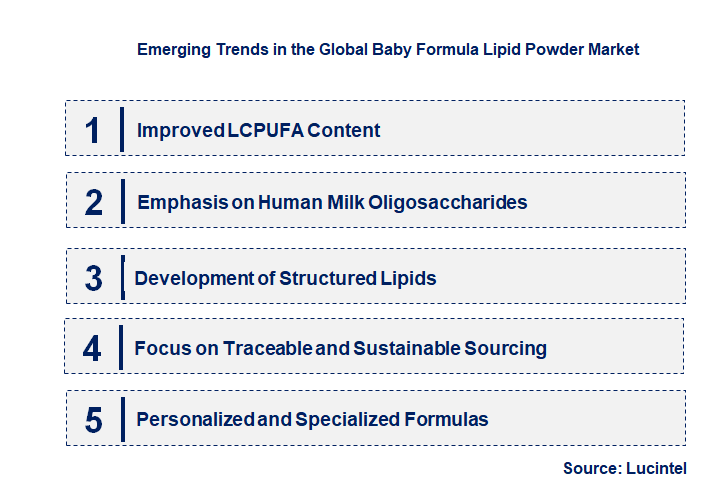 Emerging Trends in the Global Baby Formula Lipid Powder Market

1 Improved LCPUFA Content

2 Emphasis on Human Milk Oligosaccharides

3 Development of Structured Lipids

4 Focus on Traceable and Sustainable Sourcing

5 Personalized and Specialized Formulas

Source: Lucintel